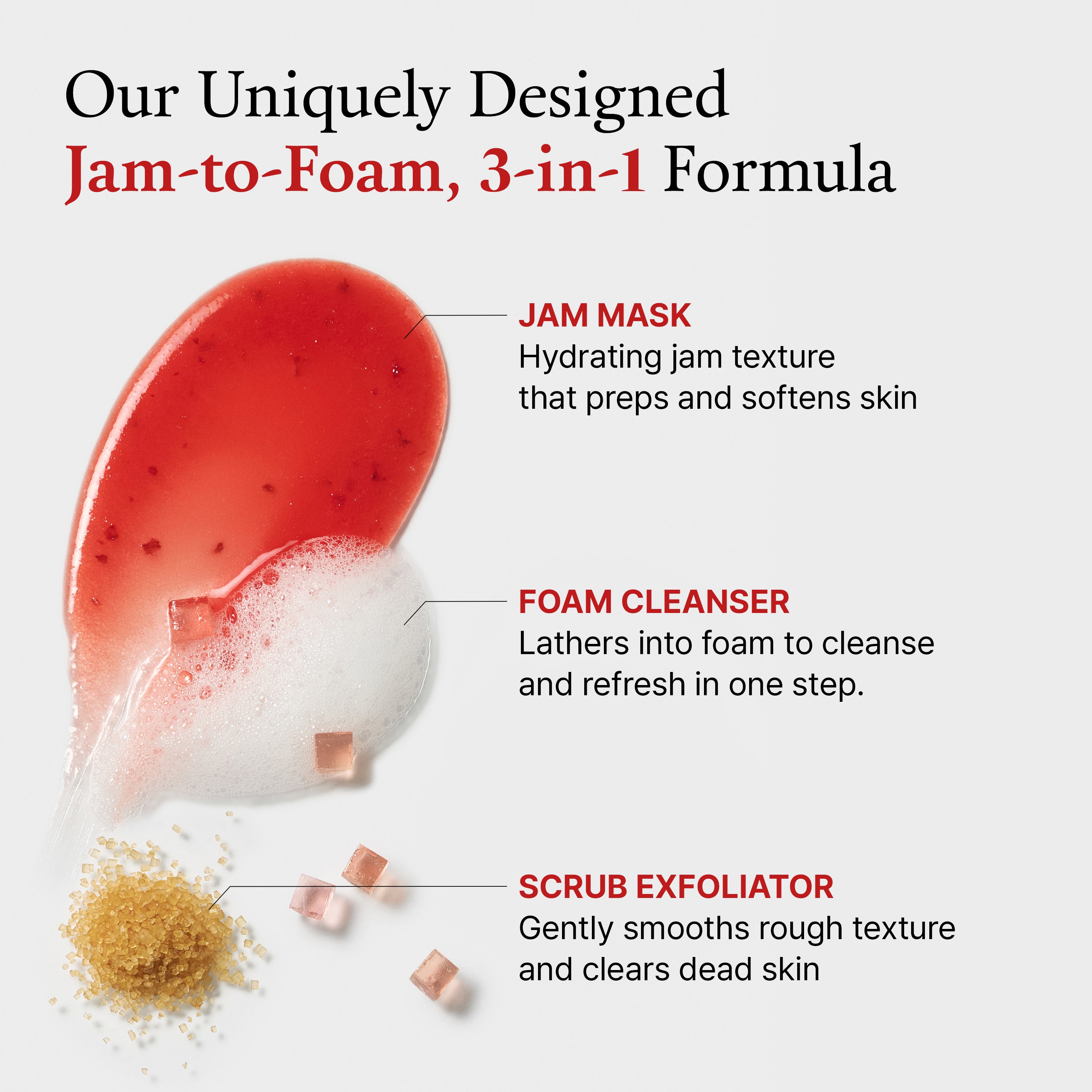 Our Uniquely Designed
Jam-to-Foam, 3-in-1 Formula

JAM MASK
Hydrating jam texture that preps and softens skin

FOAM CLEANSER
Lathers into foam to cleanse and refresh in one step.

SCRUB EXFOLIATOR
Gently smooths rough texture and clears dead skin